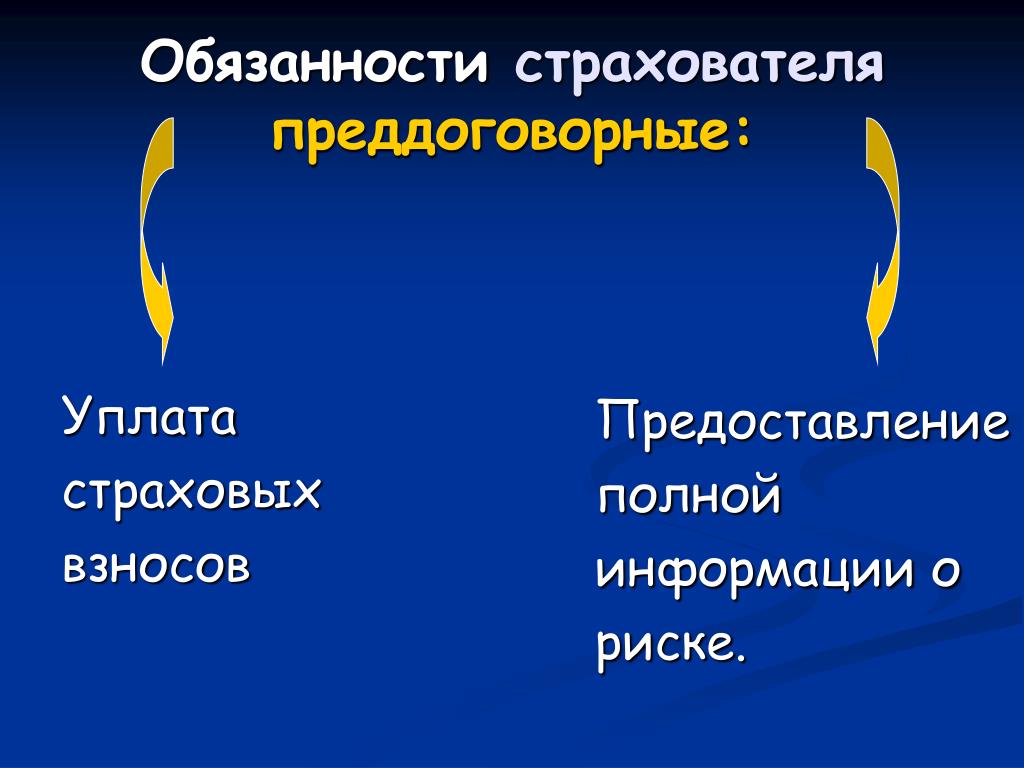 Обязанности страхователя преддоговорные:

Уплата страховых взносов

Предоставление полной информации о риске.